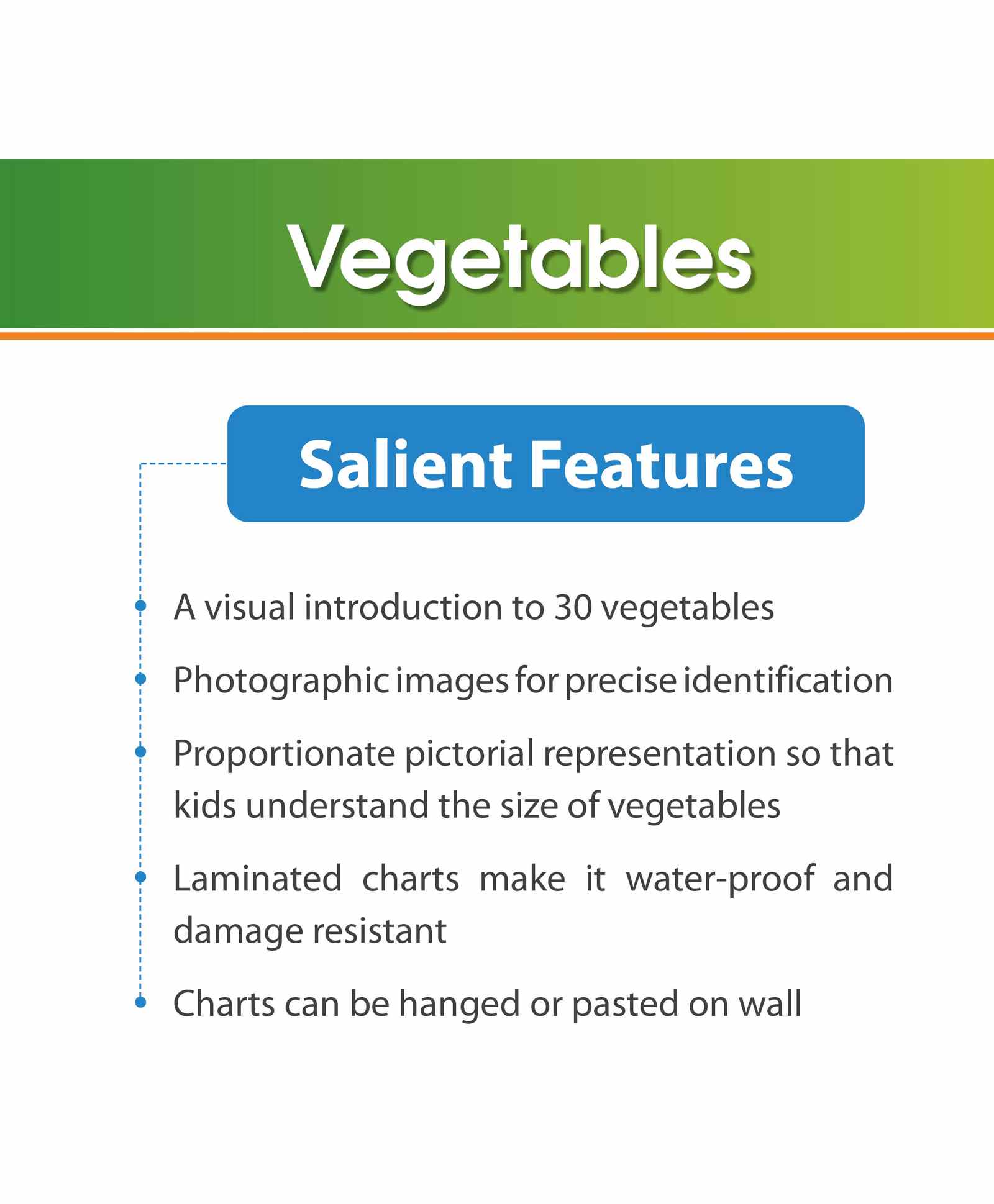 Vegetables

Salient Features

A visual introduction to 30 vegetables

Photographic images for precise identification

Proportionate pictorial representation so that kids understand the size of vegetables

Laminated charts make it water-proof and damage resistant

Charts can be hanged or pasted on wall